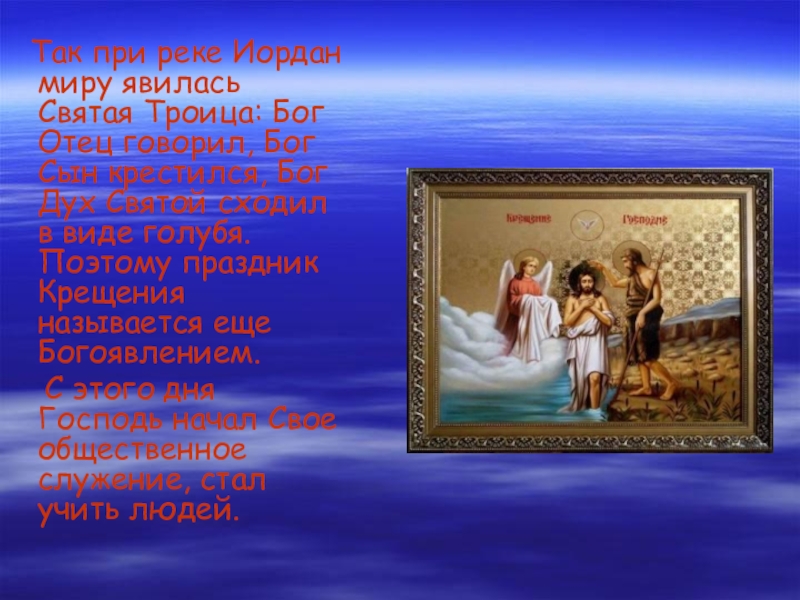 Так при реке Иордан миру явилась Святая Троица: Бог Отец говорил, Бог Сын крестился, Бог Дух Святой сходил в виде голубя. Поэтому праздник Крещения называется еще Богоявлением.

С этого дня Господь начал Свое общественное служение, стал учить людей.

Крещение Господне